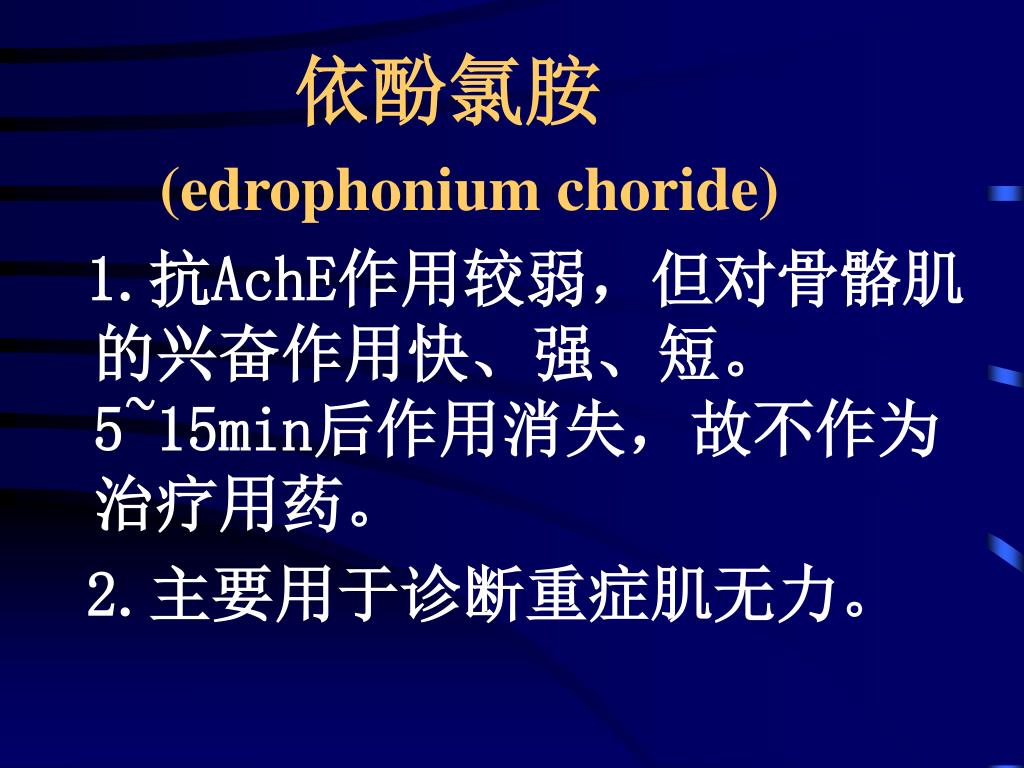 依酚氯胺

(edrophonium choride)

1.抗AchE作用较弱，但对骨骼肌的兴奋作用快、强、短。5~15min后作用消失，故不作为治疗用药。

2.主要用于诊断重症肌无力。